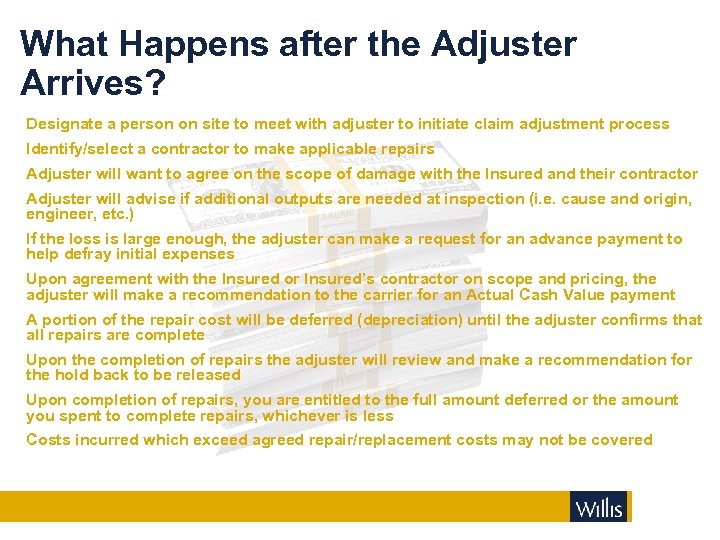 What Happens after the Adjuster Arrives?

Designate a person on site to meet with adjuster to initiate claim adjustment process

Identify/select a contractor to make applicable repairs

Adjuster will want to agree on the scope of damage with the Insured and their contractor

Adjuster will advise if additional outputs are needed at inspection (i.e. cause and origin, engineer, etc.)

If the loss is large enough, the adjuster can make a request for an advance payment to help defray initial expenses

Upon agreement with the Insured or Insured's contractor on scope and pricing, the adjuster will make a recommendation to the carrier for an Actual Cash Value payment

A portion of the repair cost will be deferred (depreciation) until the adjuster confirms that all repairs are complete

Upon the completion of repairs the adjuster will review and make a recommendation for the hold back to be released

Upon completion of repairs, you are entitled to the full amount deferred or the amount you spent to complete repairs, whichever is less

Costs incurred which exceed agreed repair/replacement costs may not be covered

Willis